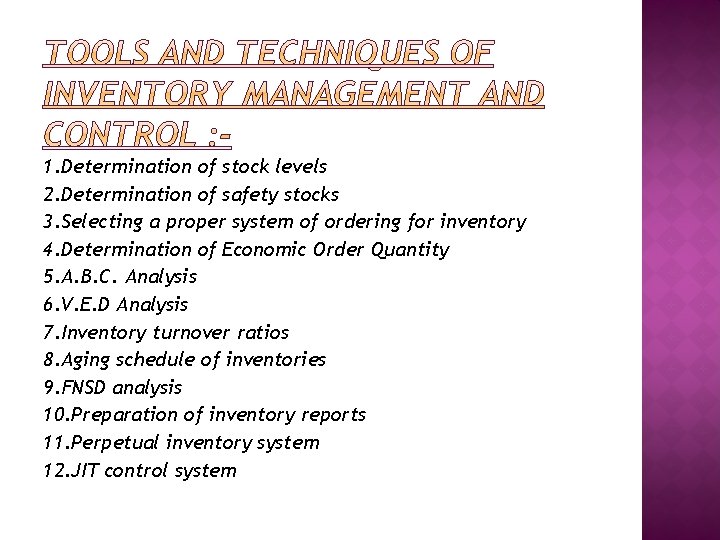 TOOLS AND TECHNIQUES OF INVENTORY MANAGEMENT AND CONTROL :-

1.Determination of stock levels
2.Determination of safety stocks
3.Selecting a proper system of ordering for inventory
4.Determination of Economic Order Quantity
5.A.B.C. Analysis
6.V.E.D Analysis
7.Inventory turnover ratios
8.Aging schedule of inventories
9.FNSD analysis
10.Preparation of inventory reports
11.Perpetual inventory system
12.JIT control system